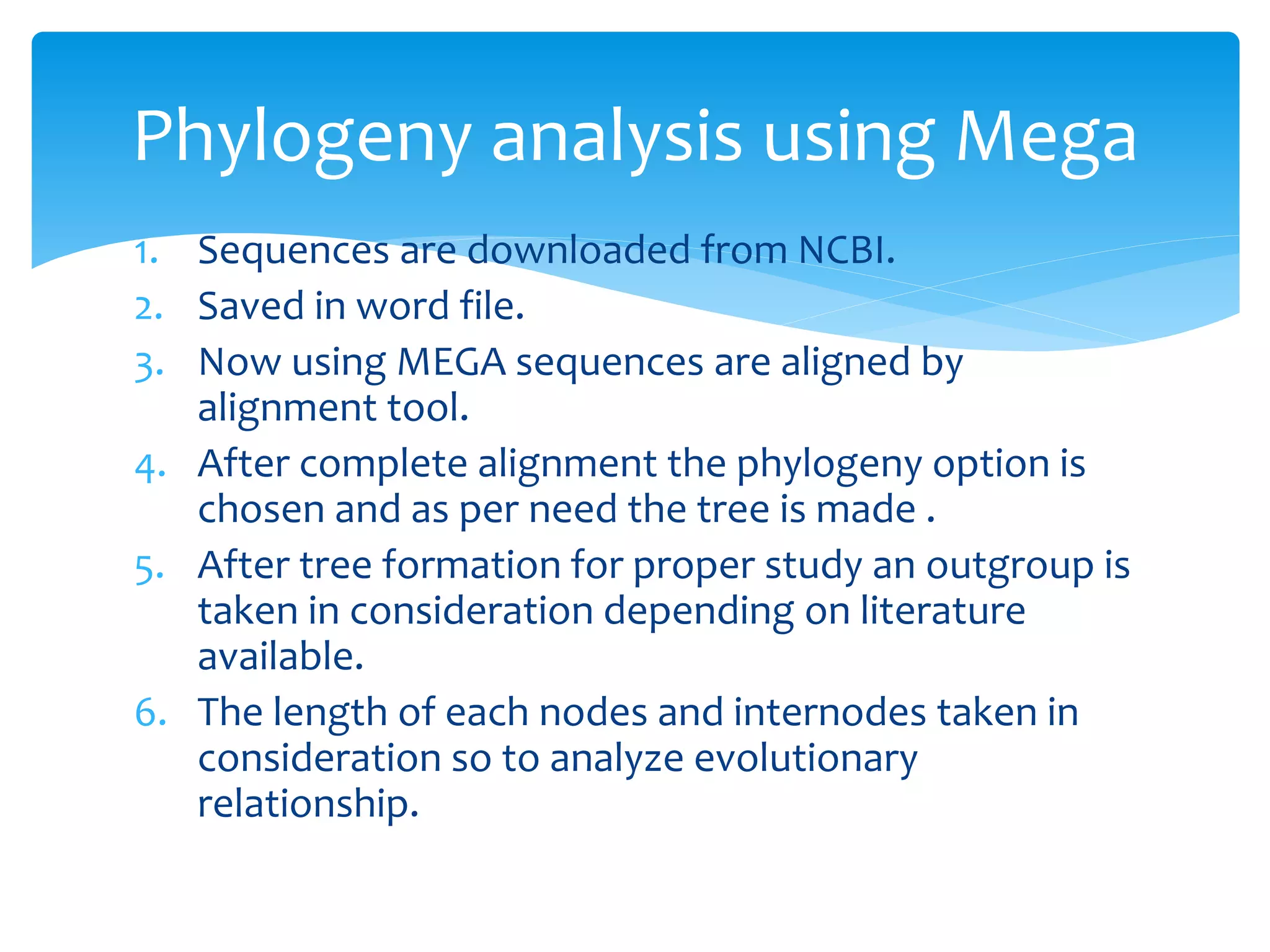 Phylogeny analysis using Mega

1. Sequences are downloaded from NCBI.
2. Saved in word file.
3. Now using MEGA sequences are aligned by alignment tool.
4. After complete alignment the phylogeny option is chosen and as per need the tree is made .
5. After tree formation for proper study an outgroup is taken in consideration depending on literature available.
6. The length of each nodes and internodes taken in consideration so to analyze evolutionary relationship.